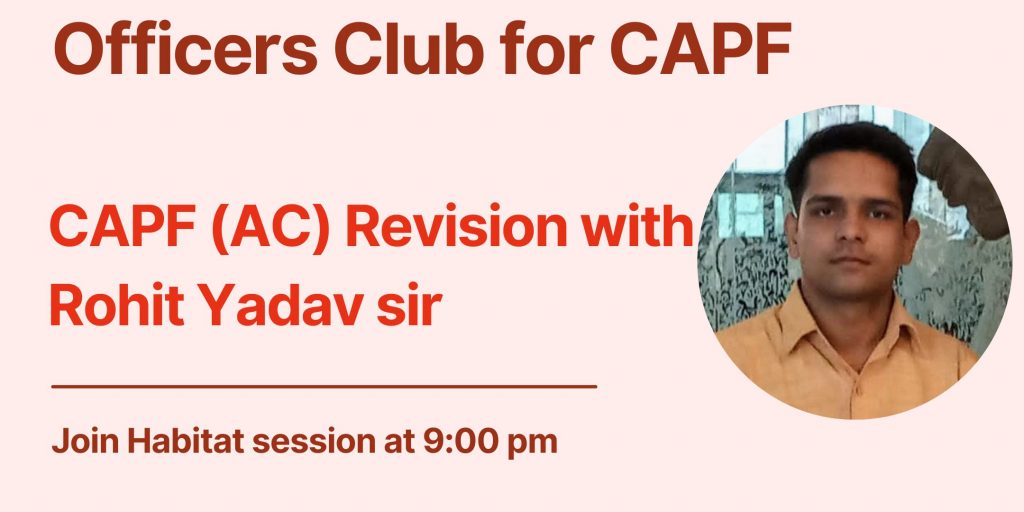 Officers Club for CAPF

CAPF (AC) Revision with Rohit Yadav sir

Join Habitat session at 9:00 pm